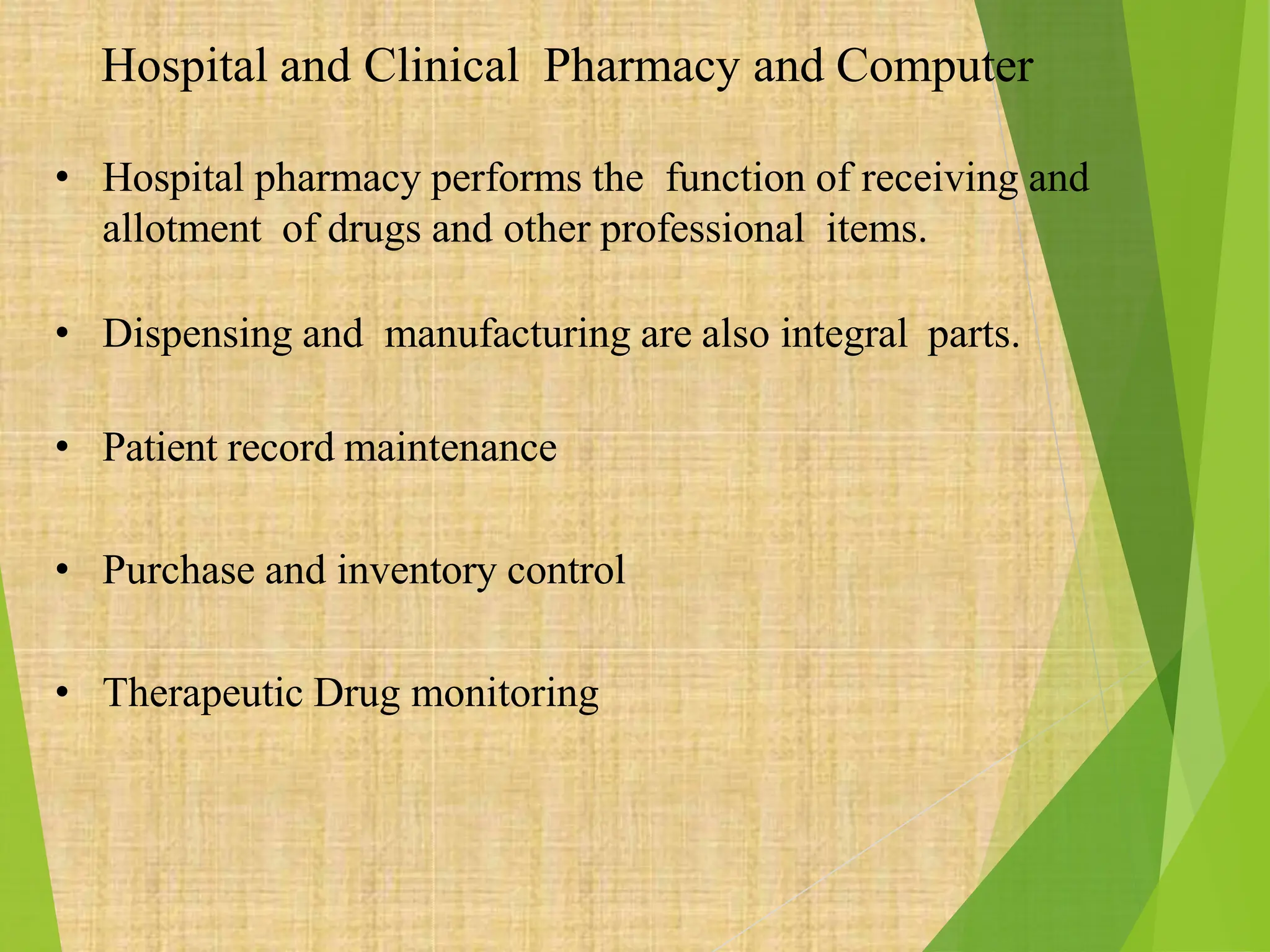 Hospital and Clinical Pharmacy and Computer

• Hospital pharmacy performs the function of receiving and allotment of drugs and other professional items.

• Dispensing and manufacturing are also integral parts.

• Patient record maintenance

• Purchase and inventory control

• Therapeutic Drug monitoring